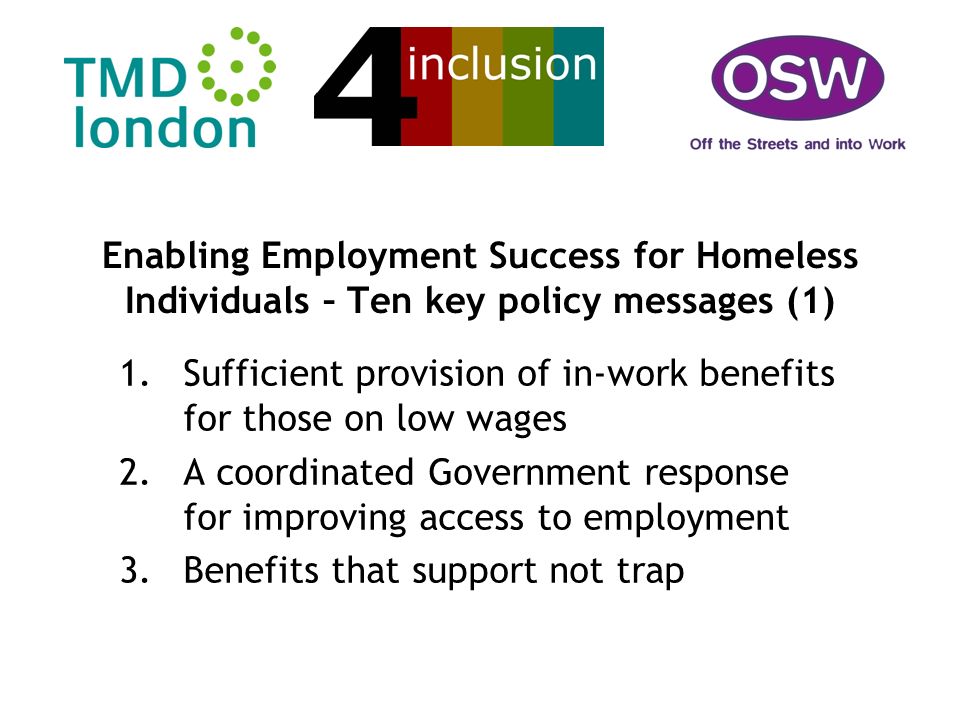 TMD london

4 inclusion

OSW
Off the Streets and into Work

Enabling Employment Success for Homeless Individuals – Ten key policy messages (1)

1. Sufficient provision of in-work benefits for those on low wages
2. A coordinated Government response for improving access to employment
3. Benefits that support not trap